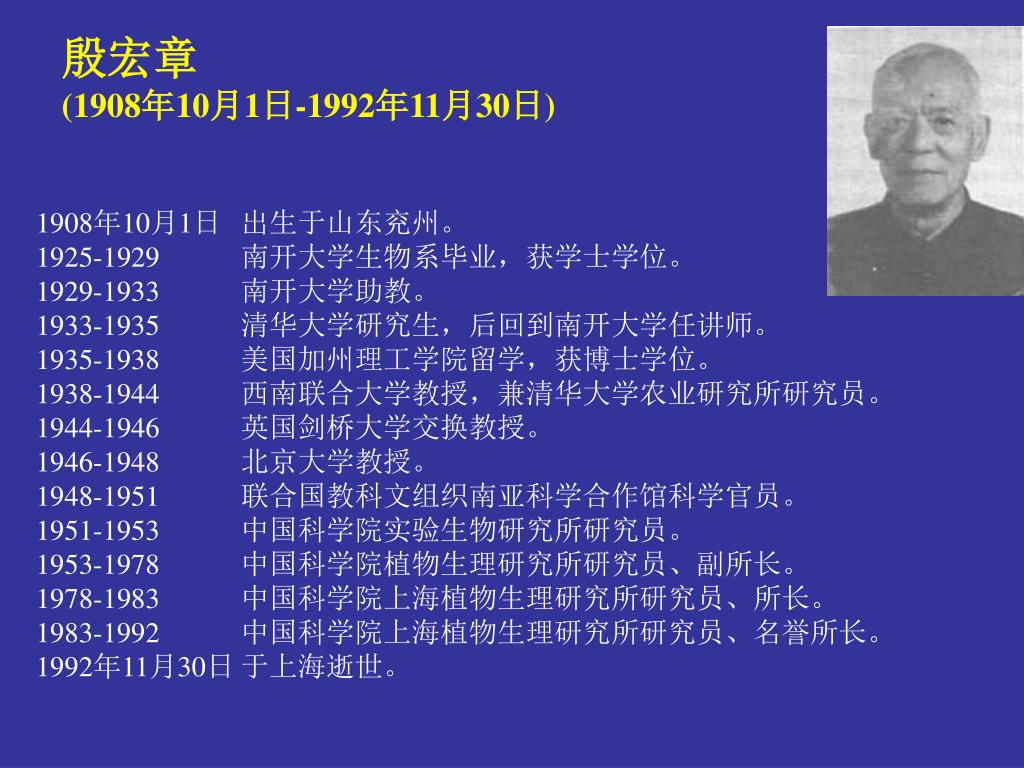 殷宏章
(1908年10月1日-1992年11月30日)

1908年10月1日 出生于山东兖州。
1925-1929 南开大学生物系毕业，获学士学位。
1929-1933 南开大学助教。
1933-1935 清华大学研究生，后回到南开大学任讲师。
1935-1938 美国加州理工学院留学，获博士学位。
1938-1944 西南联合大学教授，兼清华大学农业研究所研究员。
1944-1946 英国剑桥大学交换教授。
1946-1948 北京大学教授。
1948-1951 联合国教科文组织南亚科学合作馆科学官员。
1951-1953 中国科学院实验生物研究所研究员。
1953-1978 中国科学院植物生理研究所研究员、副所长。
1978-1983 中国科学院上海植物生理研究所研究员、所长。
1983-1992 中国科学院上海植物生理研究所研究员、名誉所长。
1992年11月30日 于上海逝世。